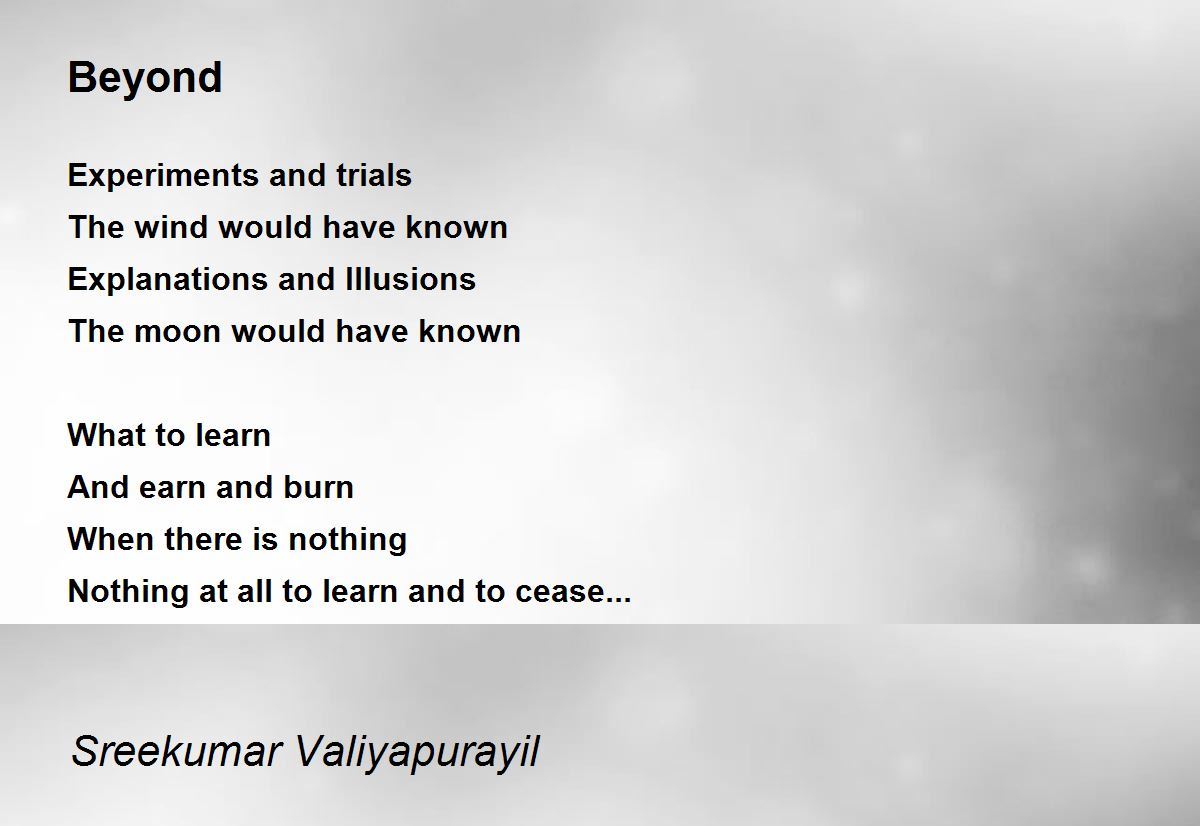 Beyond

Experiments and trials
The wind would have known
Explanations and Illusions
The moon would have known

What to learn
And earn and burn
When there is nothing
Nothing at all to learn and to cease...

Sreekumar Valiyapurayil